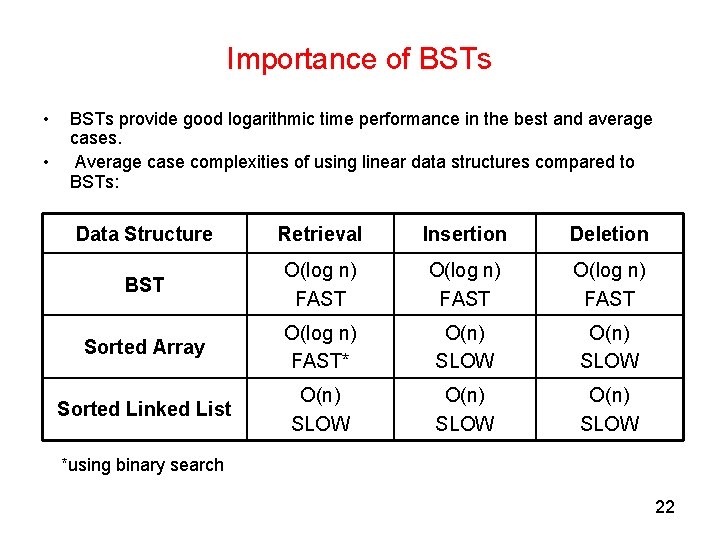 Importance of BSTs

• BSTs provide good logarithmic time performance in the best and average cases.
• Average case complexities of using linear data structures compared to BSTs:

| Data Structure | Retrieval | Insertion | Deletion |
|---|---|---|---|
| BST | O(log n) FAST | O(log n) FAST | O(log n) FAST |
| Sorted Array | O(log n) FAST* | O(n) SLOW | O(n) SLOW |
| Sorted Linked List | O(n) SLOW | O(n) SLOW | O(n) SLOW |

*using binary search

22